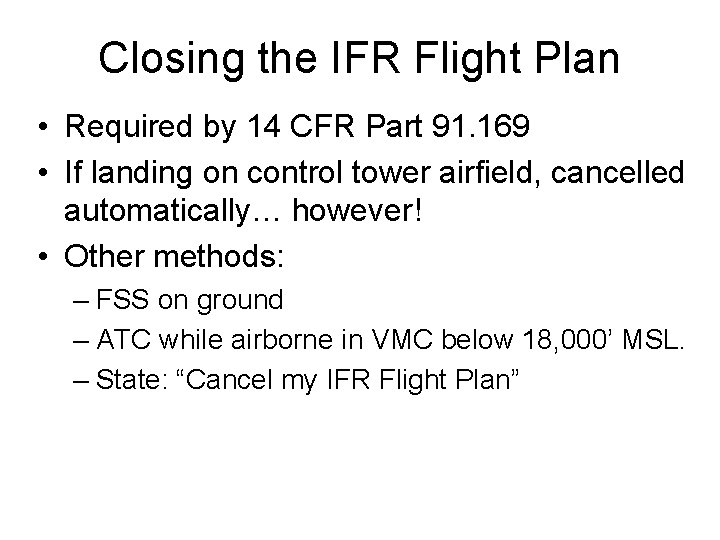 Closing the IFR Flight Plan

• Required by 14 CFR Part 91.169
• If landing on control tower airfield, cancelled automatically… however!
• Other methods:
– FSS on ground
– ATC while airborne in VMC below 18,000’ MSL.
– State: “Cancel my IFR Flight Plan”